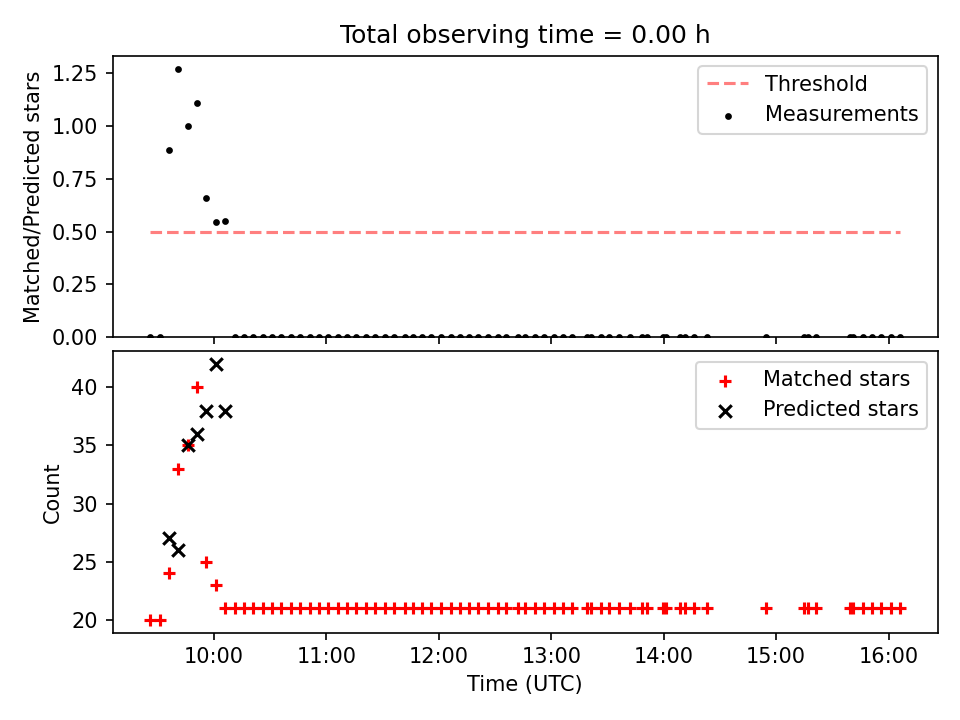 Total observing time = 0.00 h

Matched/Predicted stars

1.25
1.00
0.75
0.50
0.25
0.00

Threshold
Measurements

Count

40
35
30
25
20

Matched stars
Predicted stars

10:00 11:00 12:00 13:00 14:00 15:00 16:00

Time (UTC)